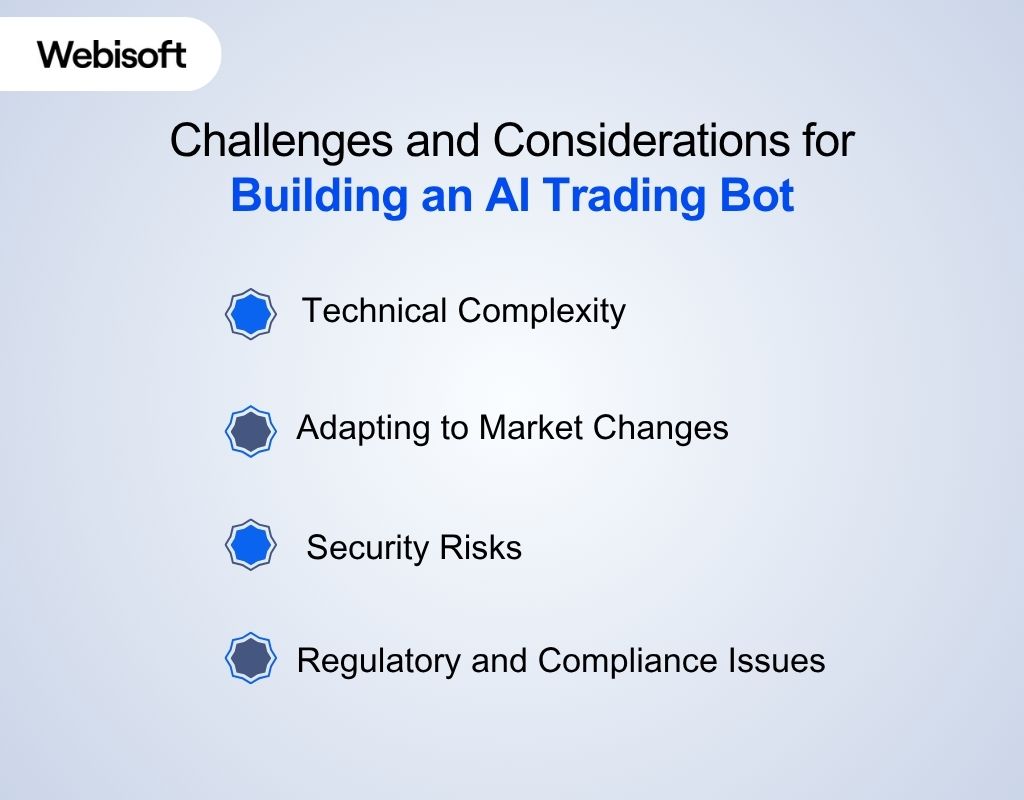 Webisoft

Challenges and Considerations for Building an AI Trading Bot

Technical Complexity

Adapting to Market Changes

Security Risks

Regulatory and Compliance Issues